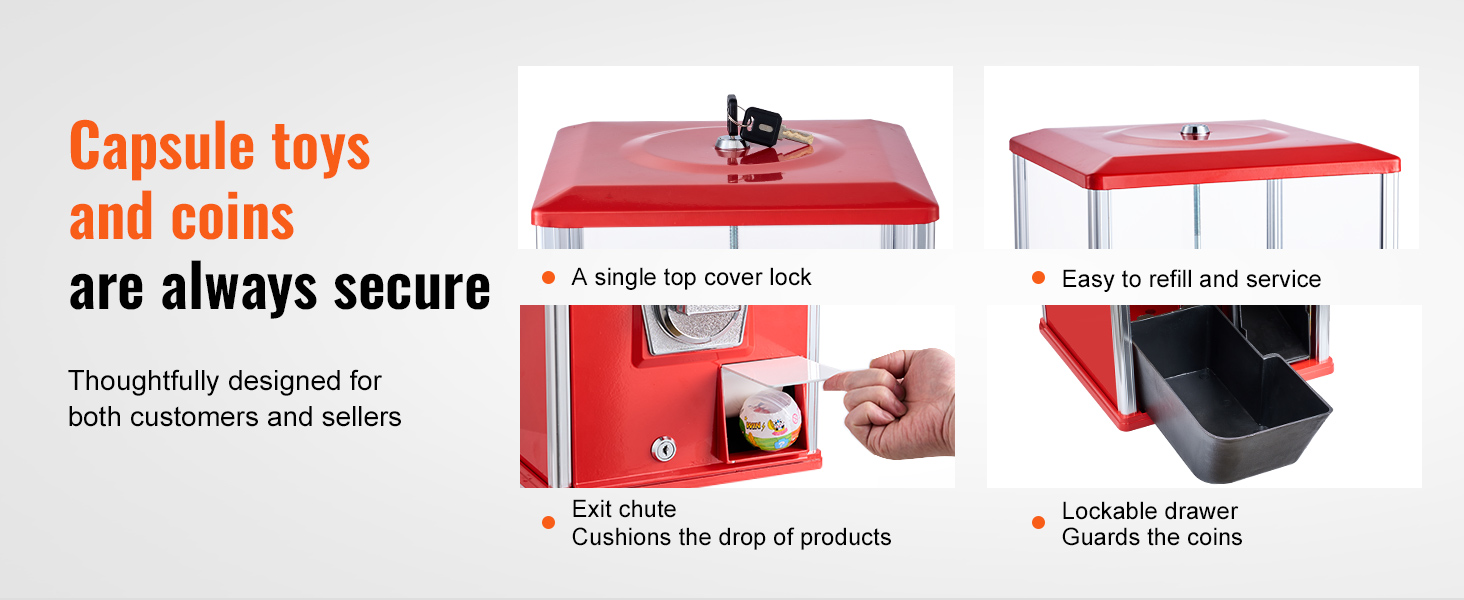 Capsule toys and coins are always secure

Thoughtfully designed for both customers and sellers

A single top cover lock

Easy to refill and service

Exit chute
Cushions the drop of products

Lockable drawer
Guards the coins